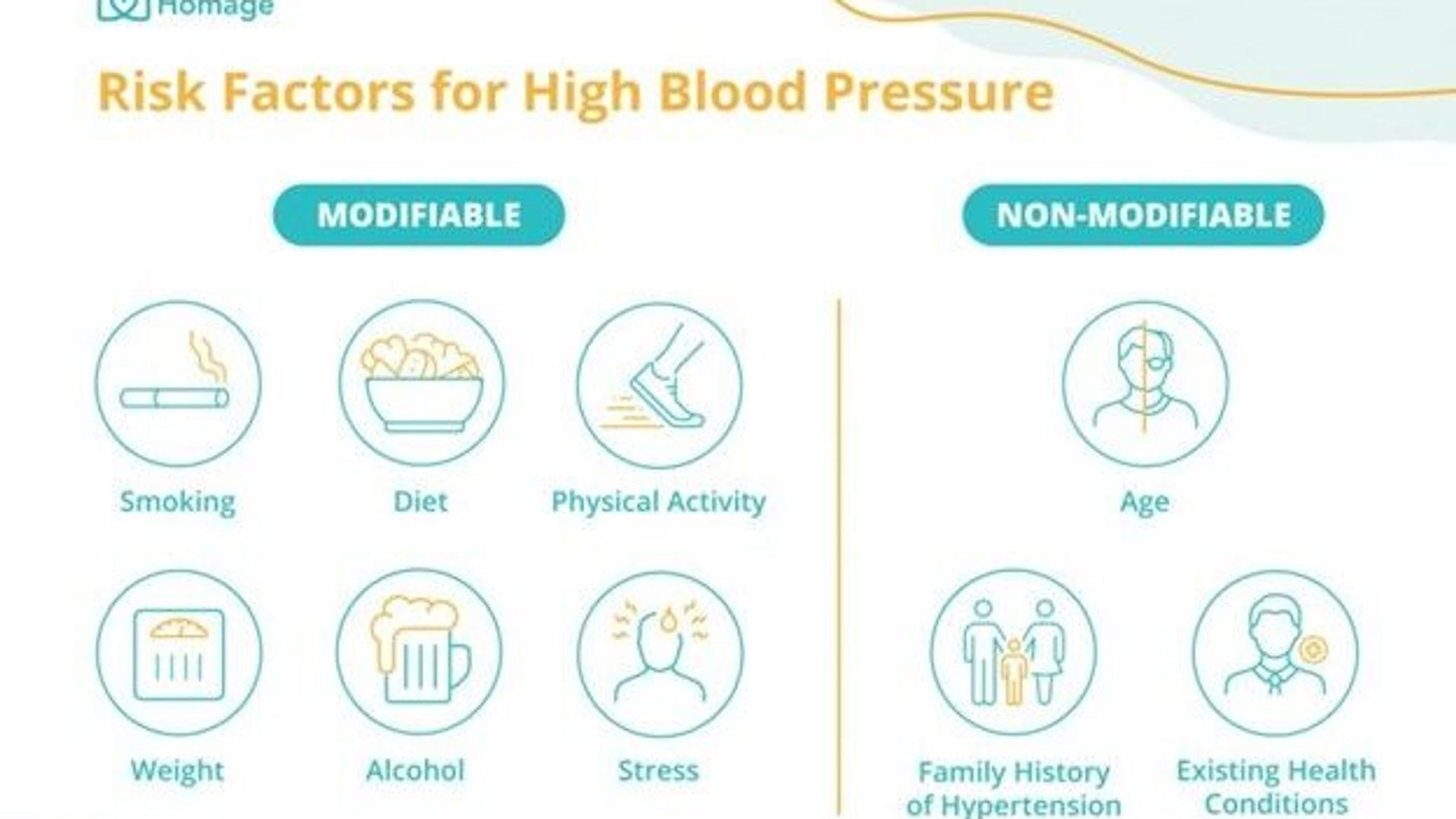 Homage

Risk Factors for High Blood Pressure

MODIFIABLE

Smoking

Diet

Physical Activity

Weight

Alcohol

Stress

NON-MODIFIABLE

Age

Family History of Hypertension

Existing Health Conditions